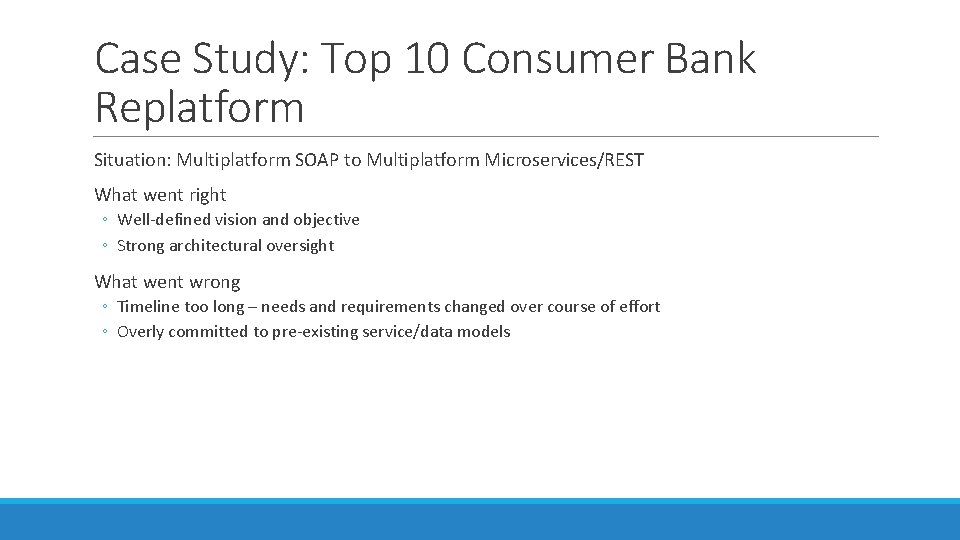 Case Study: Top 10 Consumer Bank Replatform

Situation: Multiplatform SOAP to Multiplatform Microservices/REST

What went right
◦ Well-defined vision and objective
◦ Strong architectural oversight

What went wrong
◦ Timeline too long – needs and requirements changed over course of effort
◦ Overly committed to pre-existing service/data models